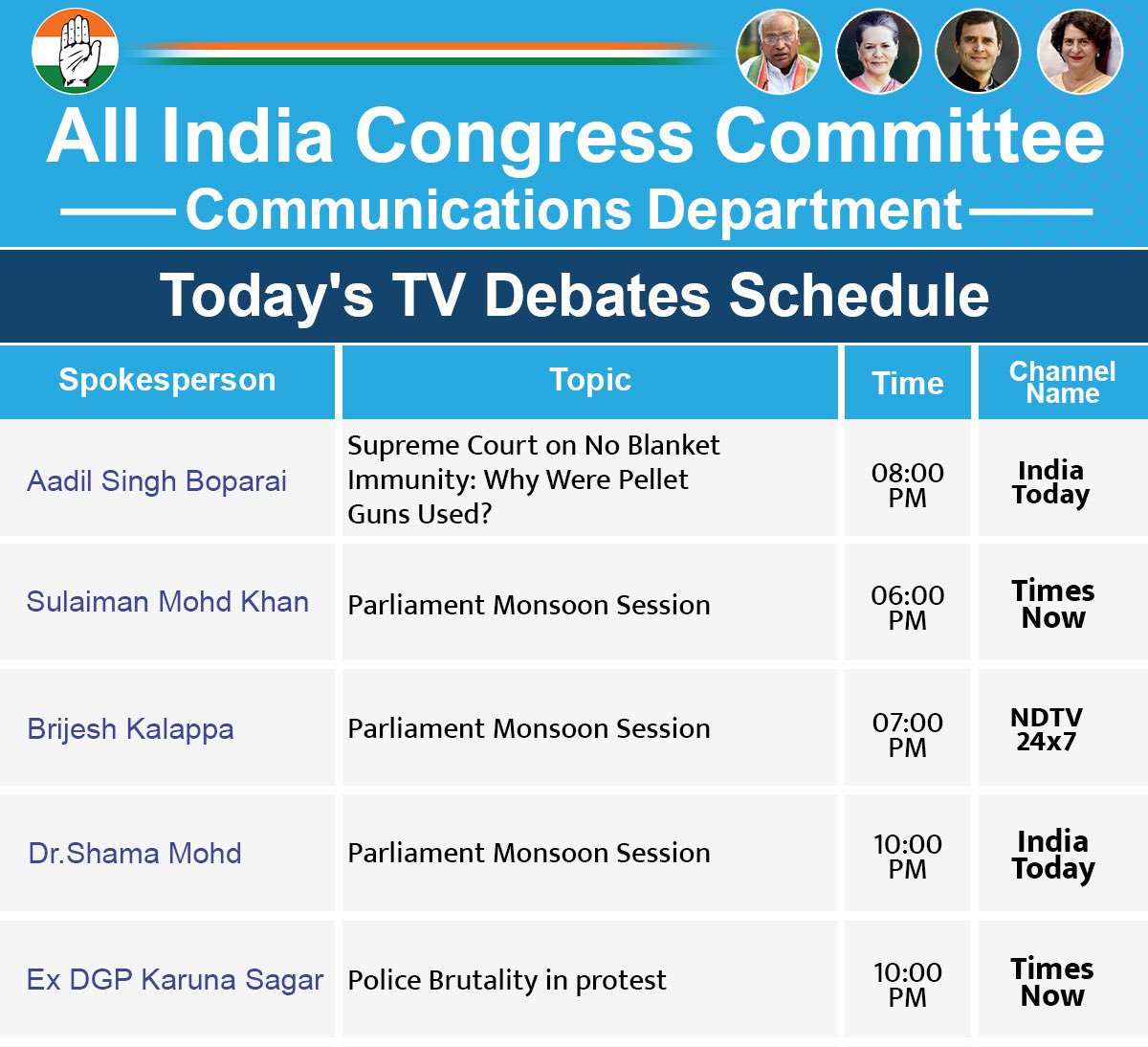 All India Congress Committee
Communications Department

Today's TV Debates Schedule

| Spokesperson | Topic | Time | Channel Name |
|---|---|---|---|
| Aadil Singh Boparai | Supreme Court on No Blanket Immunity: Why Were Pellet Guns Used? | 08:00 PM | India Today |
| Sulaiman Mohd Khan | Parliament Monsoon Session | 06:00 PM | Times Now |
| Brijesh Kalappa | Parliament Monsoon Session | 07:00 PM | NDTV 24x7 |
| Dr.Shama Mohd | Parliament Monsoon Session | 10:00 PM | India Today |
| Ex DGP Karuna Sagar | Police Brutality in protest | 10:00 PM | Times Now |